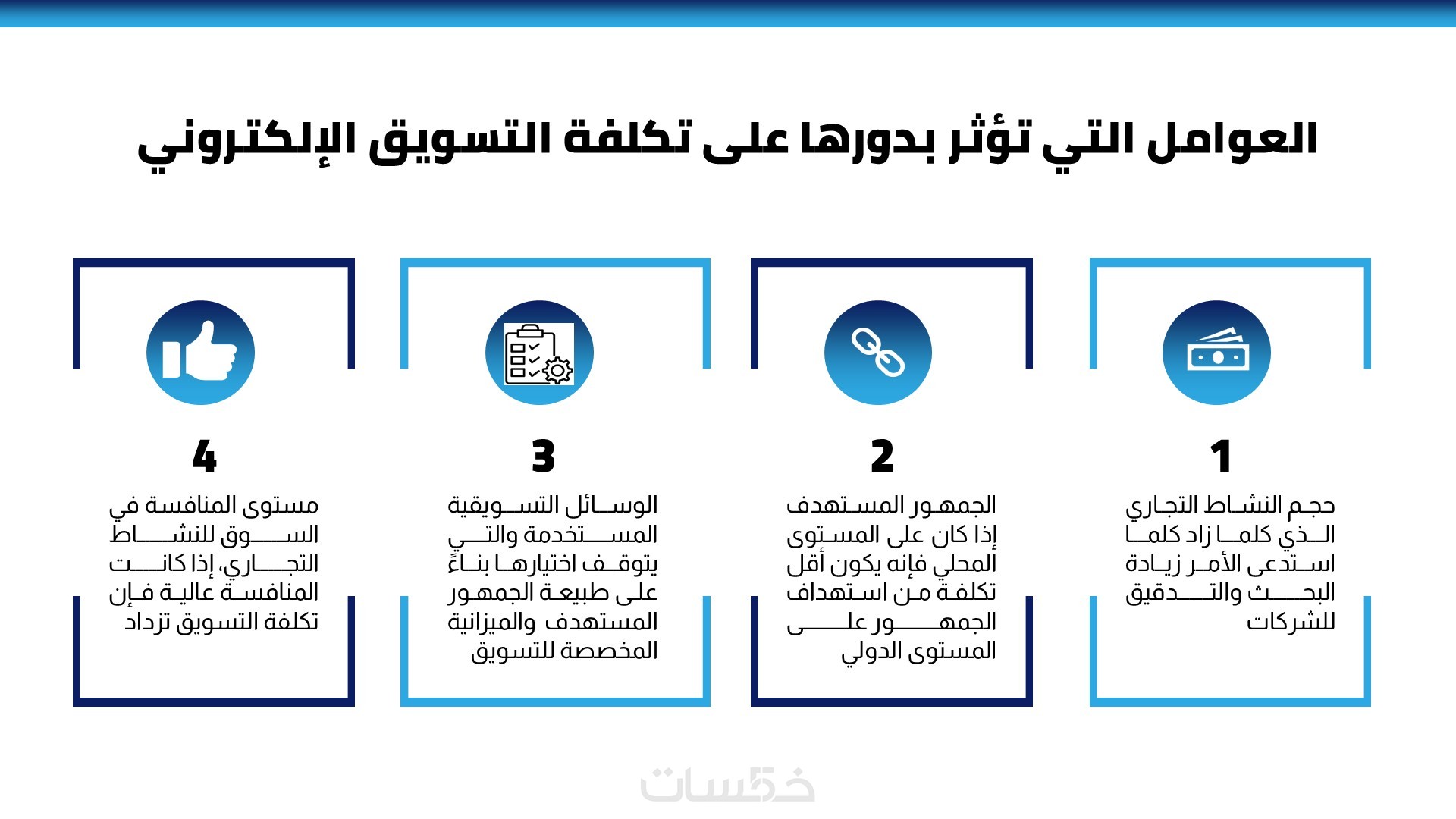 العوامل التي تؤثر بدورها على تكلفة التسويق الإلكتروني

1
حجم النشاط التجاري الذي كلما زاد كلما استدعى الأمر زيادة البحث والتدقيق للشركات

2
الجمهور المستهدف إذا كان على المستوى المحلي فإنه يكون أقل تكلفة من استهداف الجمهور على المستوى الدولي

3
الوسائل التسويقية المستخدمة والتي يتوقف اختيارها بناءً على طبيعة الجمهور المستهدف والميزانية المخصصة للتسويق

4
مستوى المنافسة في السوق للنشاط التجاري، إذا كانت المنافسة عالية فإن تكلفة التسويق تزداد

خمسات